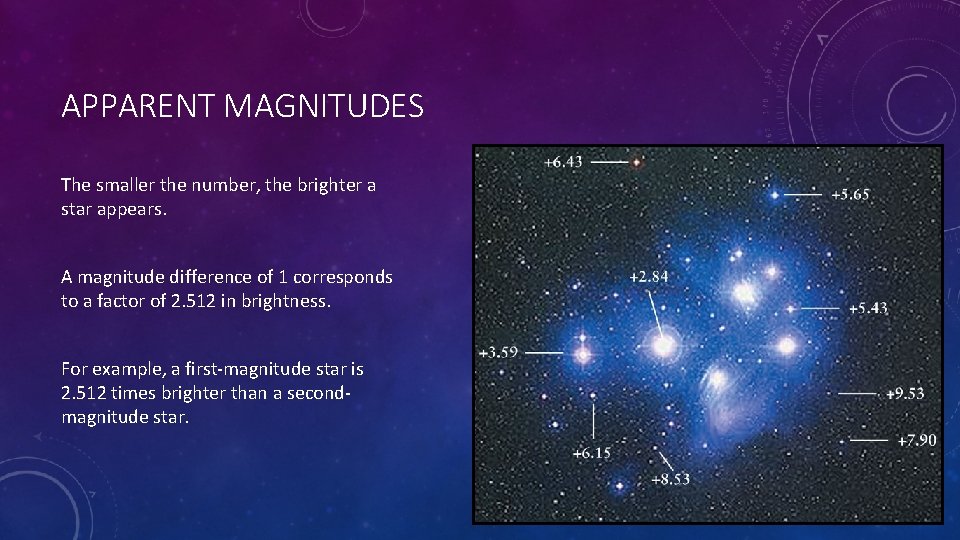 APPARENT MAGNITUDES

The smaller the number, the brighter a star appears.

A magnitude difference of 1 corresponds to a factor of 2.512 in brightness.

For example, a first-magnitude star is 2.512 times brighter than a second-magnitude star.

+6.43
+5.65
+2.84
+5.43
+3.59
+9.53
+7.90
+6.15
+8.53